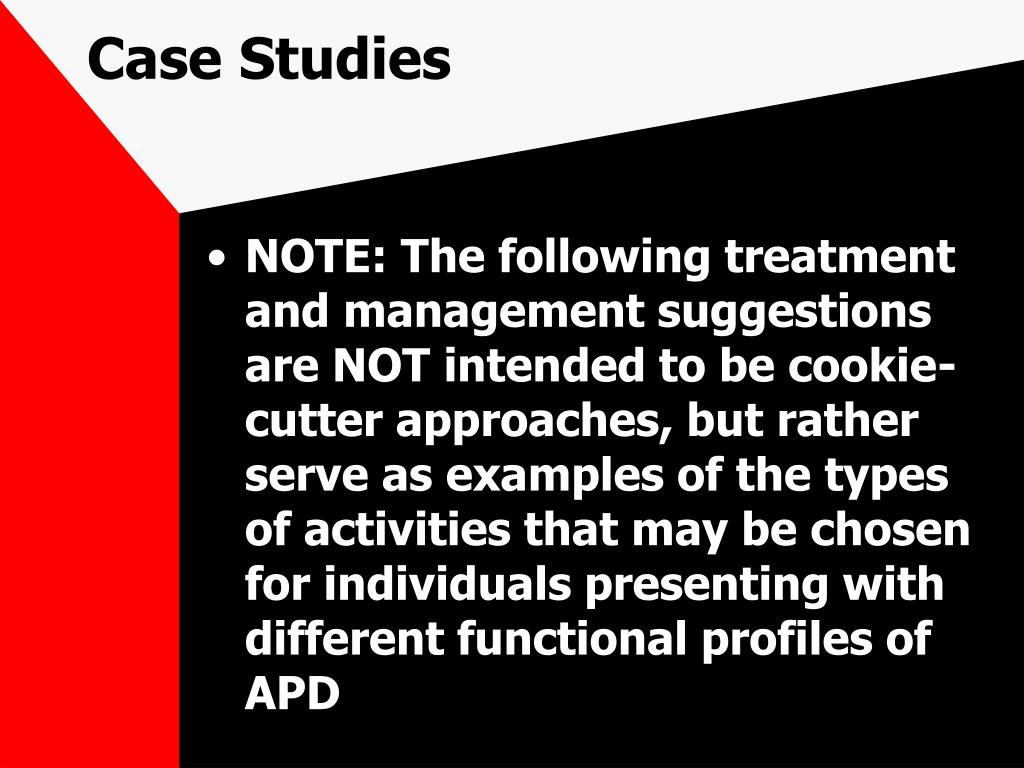 Case Studies

• NOTE: The following treatment and management suggestions are NOT intended to be cookie-cutter approaches, but rather serve as examples of the types of activities that may be chosen for individuals presenting with different functional profiles of APD